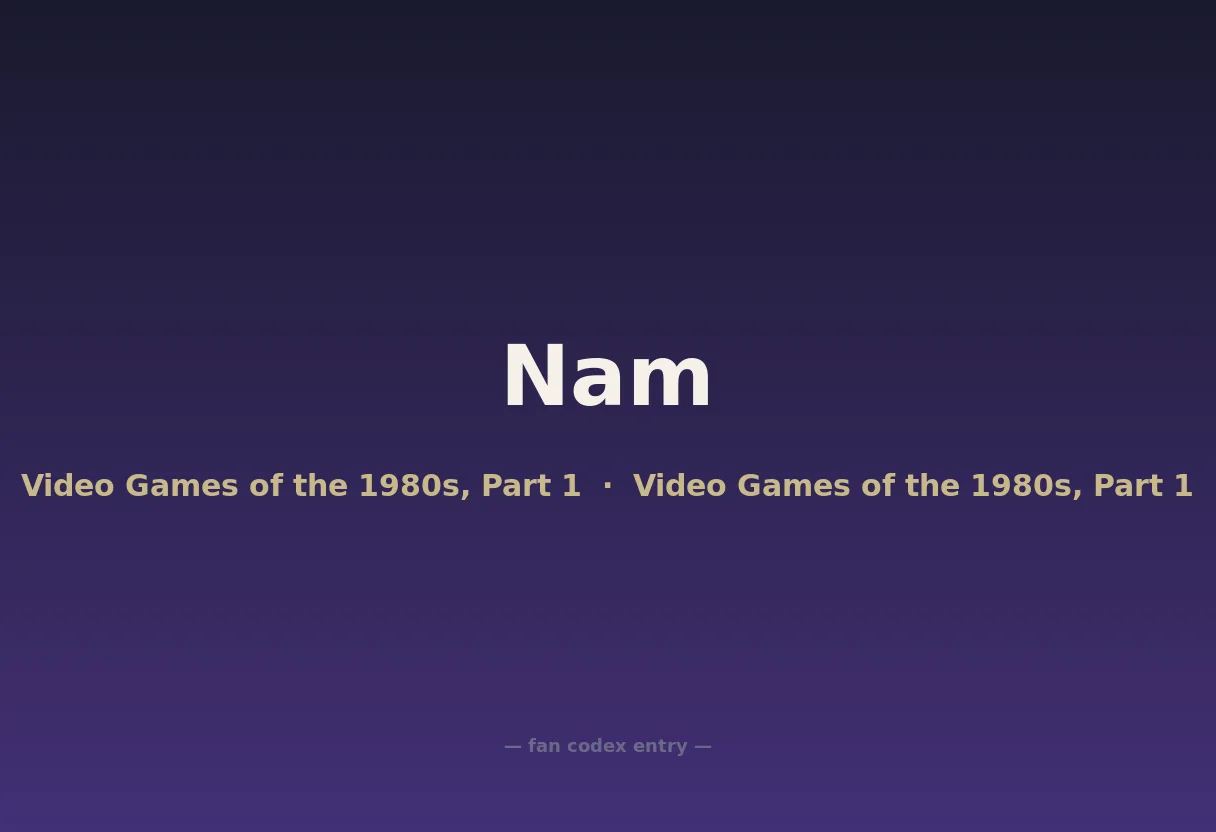 Nam

Video Games of the 1980s, Part 1 · Video Games of the 1980s, Part 1

— fan codex entry —